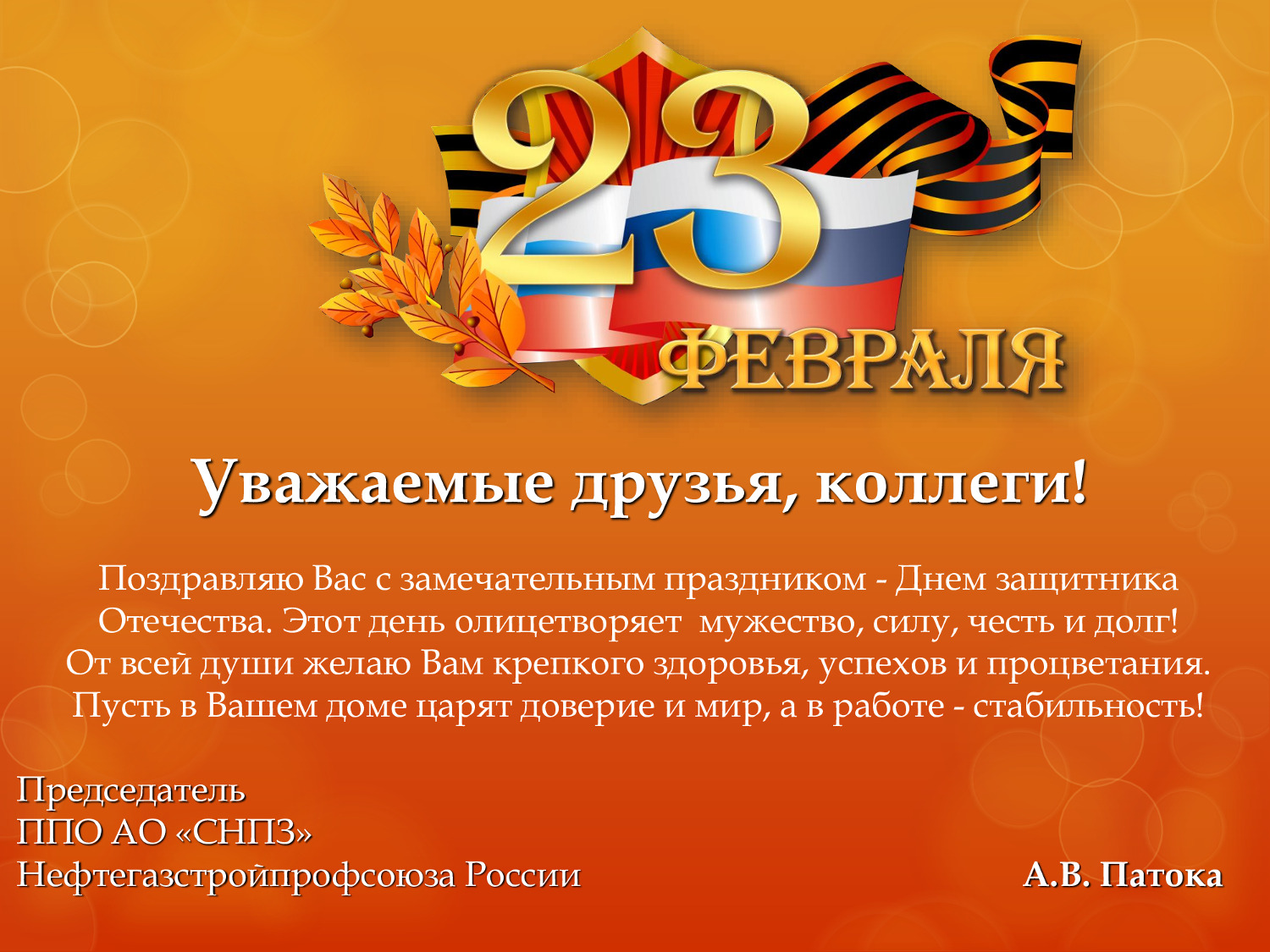 23 ФЕВРАЛЯ

Уважаемые друзья, коллеги!

Поздравляю Вас с замечательным праздником - Днем защитника Отечества. Этот день олицетворяет мужество, силу, честь и долг! От всей души желаю Вам крепкого здоровья, успехов и процветания. Пусть в Вашем доме царят доверие и мир, а в работе - стабильность!

Председатель
ППО АО «СНПЗ»
Нефтегазстройпрофсоюза России

А.В. Патока